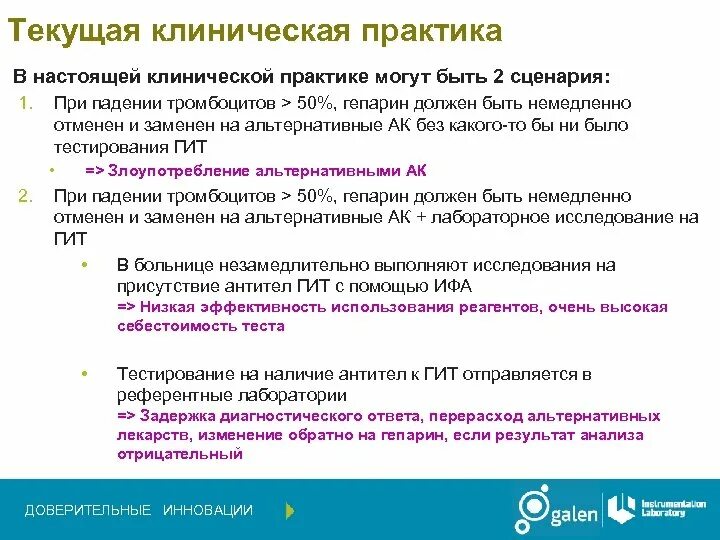 Текущая клиническая практика

В настоящей клинической практике могут быть 2 сценария:

1. При падении тромбоцитов > 50%, гепарин должен быть немедленно отменен и заменен на альтернативные АК без какого-то бы ни было тестирования ГИТ
• => Злоупотребление альтернативными АК

2. При падении тромбоцитов > 50%, гепарин должен быть немедленно отменен и заменен на альтернативные АК + лабораторное исследование на ГИТ
• В больнице незамедлительно выполняют исследования на присутствие антител ГИТ с помощью ИФА
=> Низкая эффективность использования реагентов, очень высокая себестоимость теста

• Тестирование на наличие антител к ГИТ отправляется в референтные лаборатории
=> Задержка диагностического ответа, перерасход альтернативных лекарств, изменение обратно на гепарин, если результат анализа отрицательный

ДОВЕРИТЕЛЬНЫЕ ИННОВАЦИИ

galen

Instrumentation Laboratory